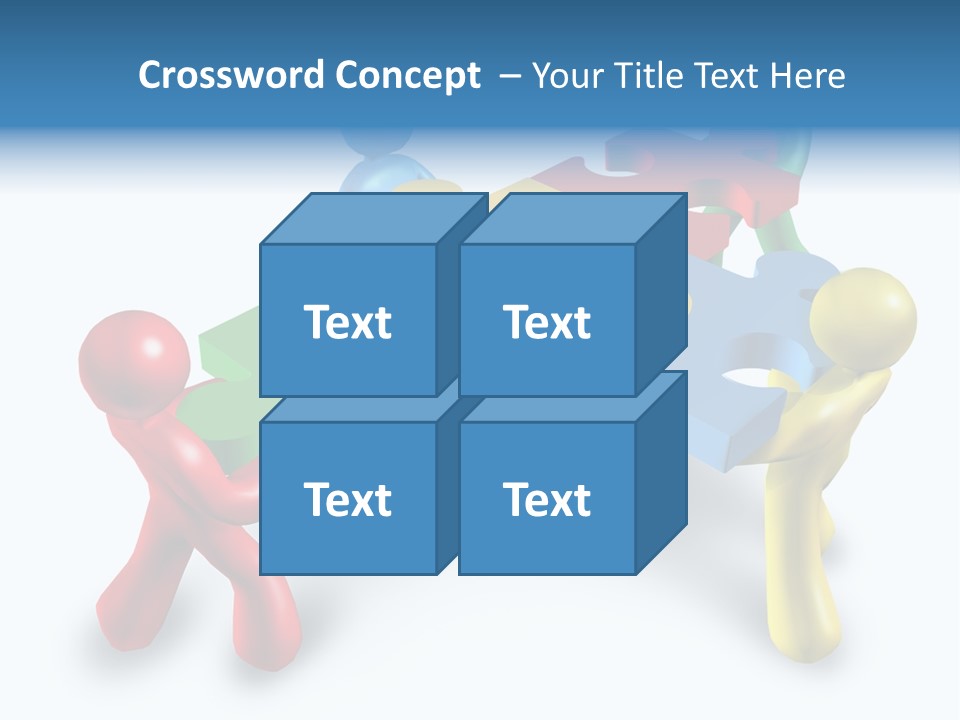 Crossword Concept – Your Title Text Here

Text

Text

Text

Text